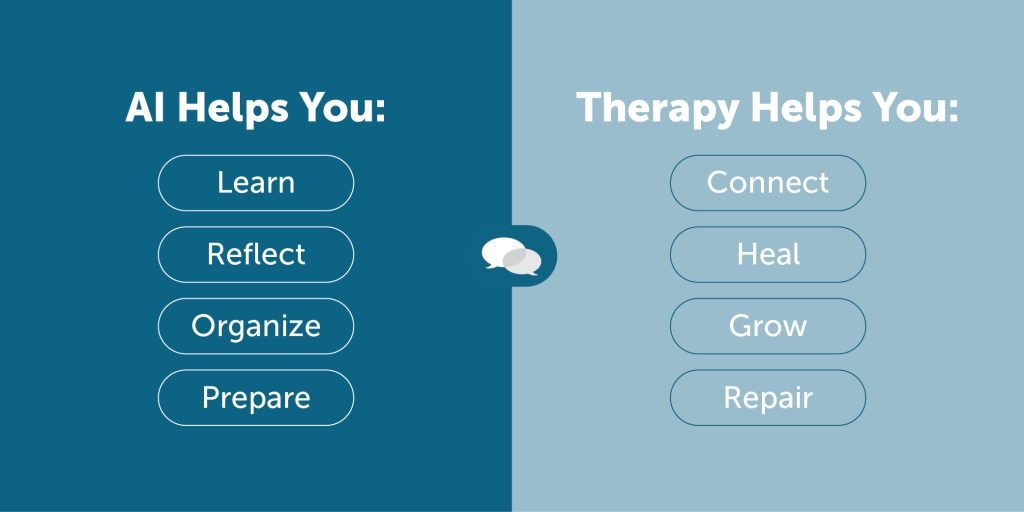 AI Helps You:

Learn

Reflect

Organize

Prepare

Therapy Helps You:

Connect

Heal

Grow

Repair